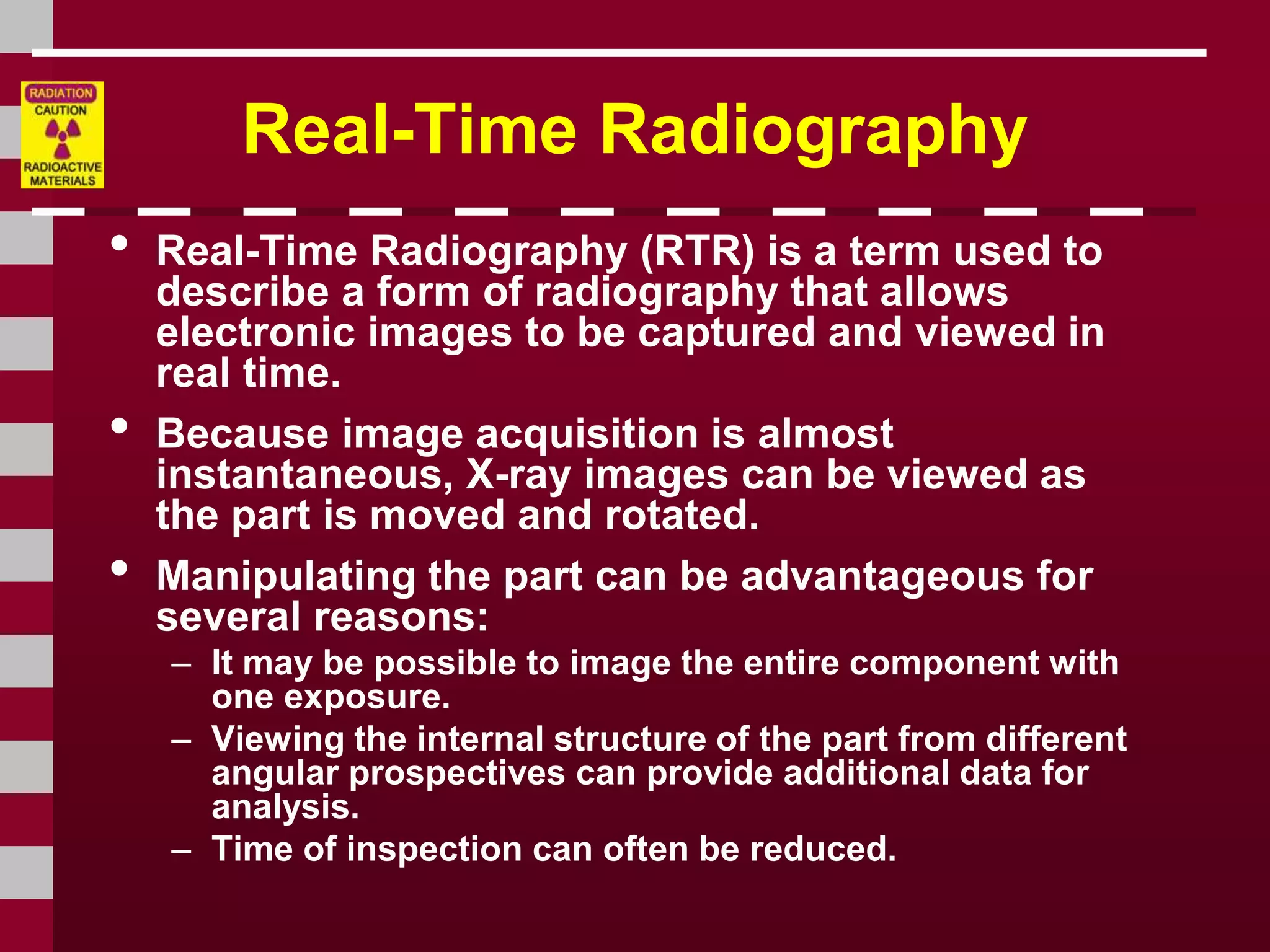 RADIATION
CAUTION
RADIOACTIVE MATERIALS

Real-Time Radiography

• Real-Time Radiography (RTR) is a term used to describe a form of radiography that allows electronic images to be captured and viewed in real time.

• Because image acquisition is almost instantaneous, X-ray images can be viewed as the part is moved and rotated.

• Manipulating the part can be advantageous for several reasons:
– It may be possible to image the entire component with one exposure.
– Viewing the internal structure of the part from different angular prospectives can provide additional data for analysis.
– Time of inspection can often be reduced.